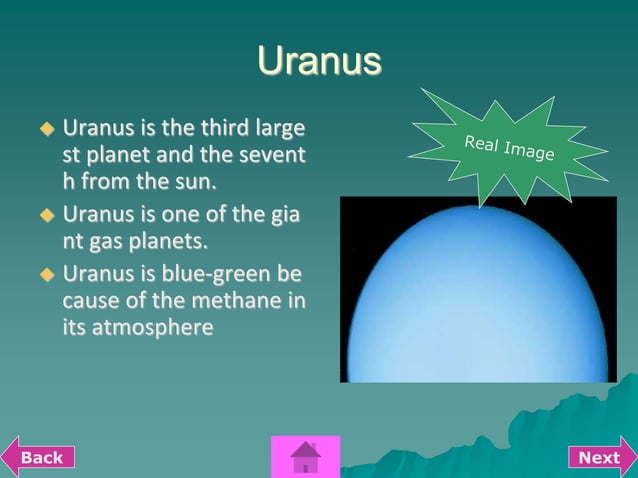 Uranus

◆ Uranus is the third large st planet and the sevent h from the sun.

◆ Uranus is one of the gia nt gas planets.

◆ Uranus is blue-green be cause of the methane in its atmosphere

Real Image

Back

Next